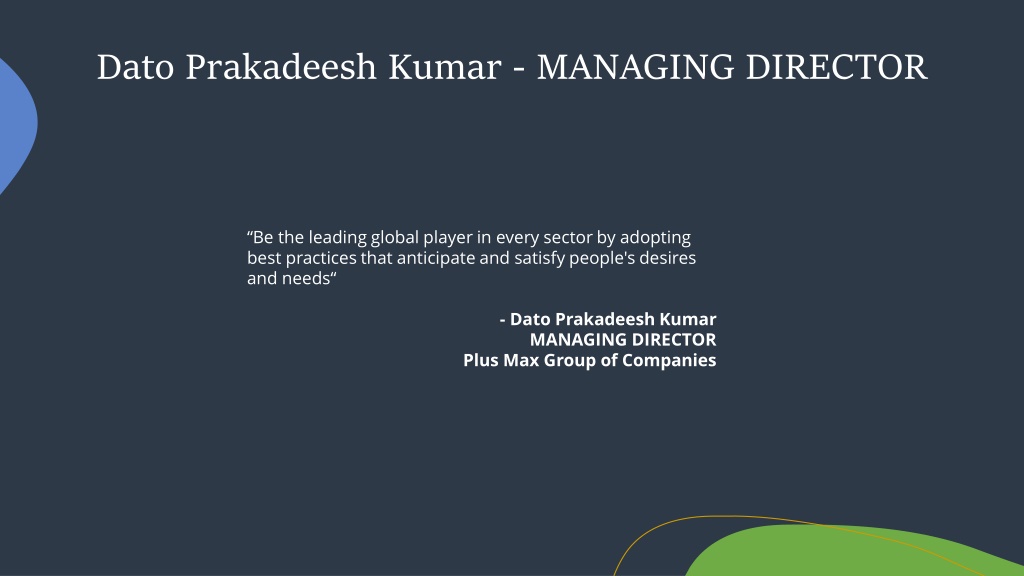 Dato Prakadeesh Kumar - MANAGING DIRECTOR

“Be the leading global player in every sector by adopting best practices that anticipate and satisfy people's desires and needs“

- Dato Prakadeesh Kumar
MANAGING DIRECTOR
Plus Max Group of Companies